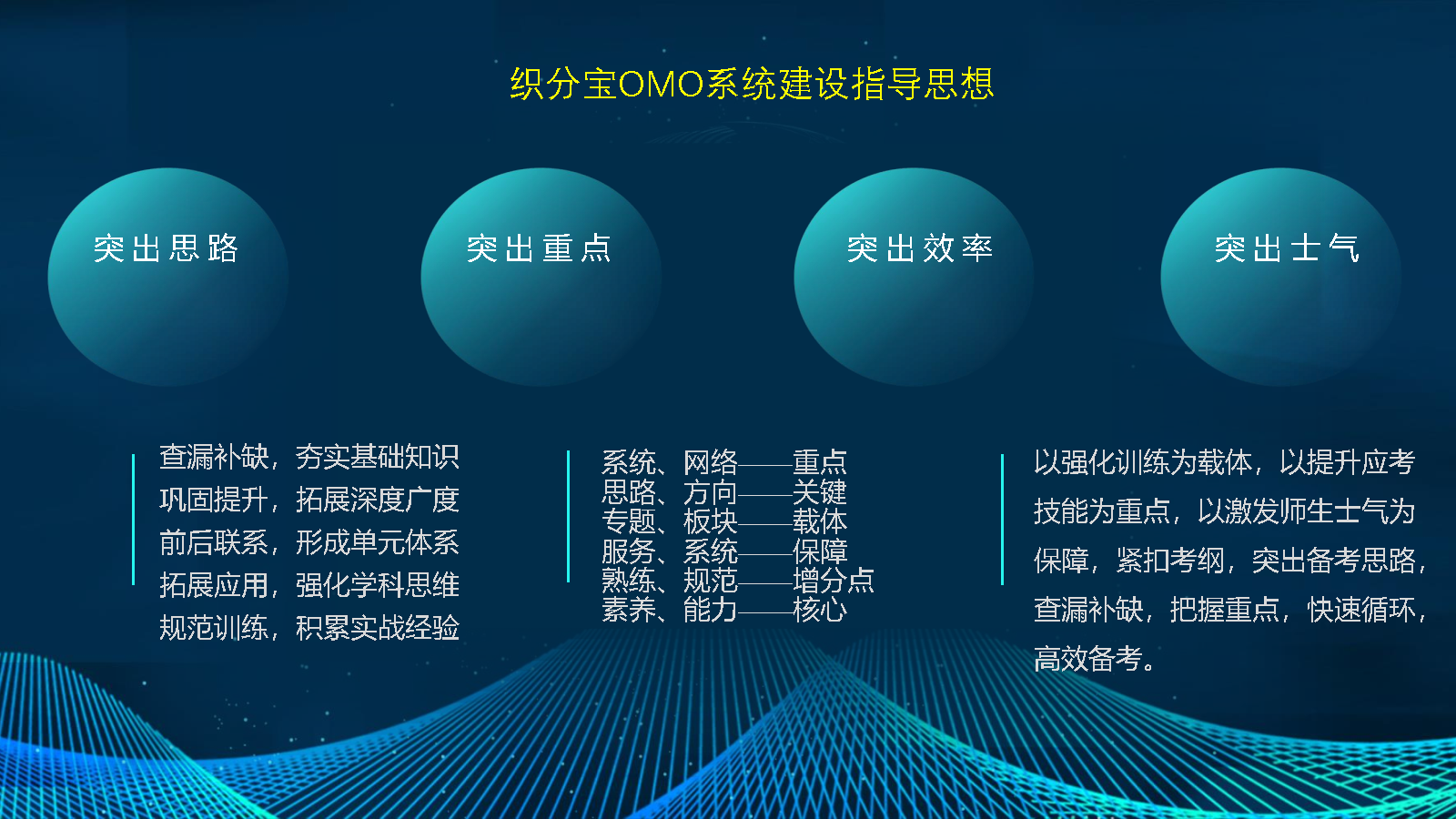 织分宝OMO系统建设指导思想

突出思路

突出重点

突出效率

突出士气

查漏补缺，夯实基础知识
巩固提升，拓展深度广度
前后联系，形成单元体系
拓展应用，强化学科思维
规范训练，积累实战经验

系统、网络——重点
思路、方向——关键
专题、板块——载体
服务、系统——保障
熟练、规范——增分点
素养、能力——核心

以强化训练为载体，以提升应考技能为重点，以激发师生士气为保障，紧扣考纲，突出备考思路，查漏补缺，把握重点，快速循环，高效备考。